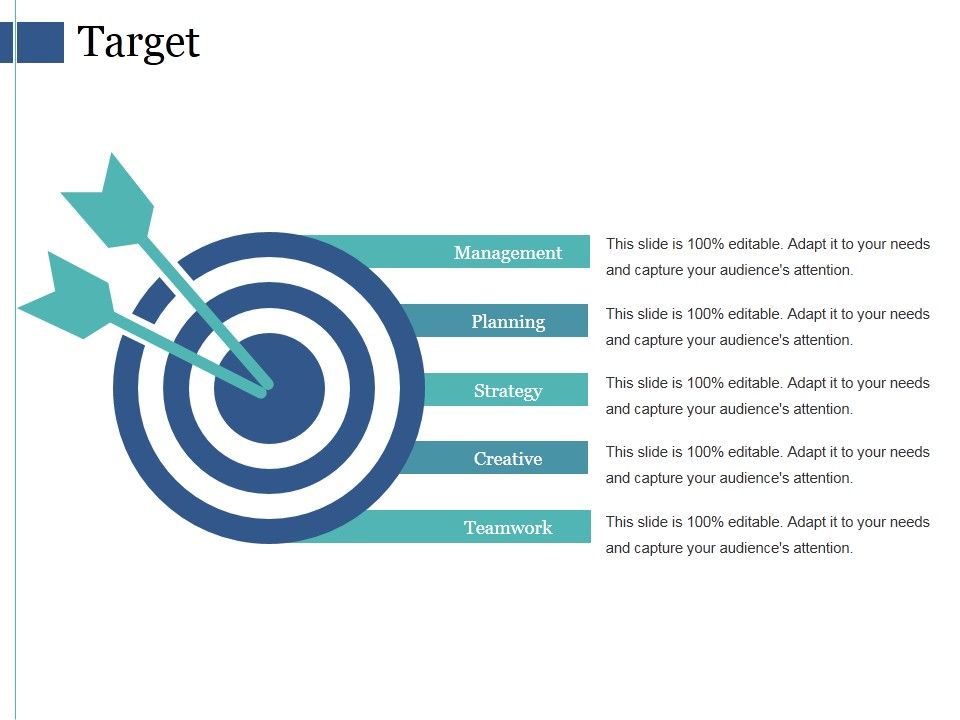 Target

Management
This slide is 100% editable. Adapt it to your needs and capture your audience's attention.

Planning
This slide is 100% editable. Adapt it to your needs and capture your audience's attention.

Strategy
This slide is 100% editable. Adapt it to your needs and capture your audience's attention.

Creative
This slide is 100% editable. Adapt it to your needs and capture your audience's attention.

Teamwork
This slide is 100% editable. Adapt it to your needs and capture your audience's attention.